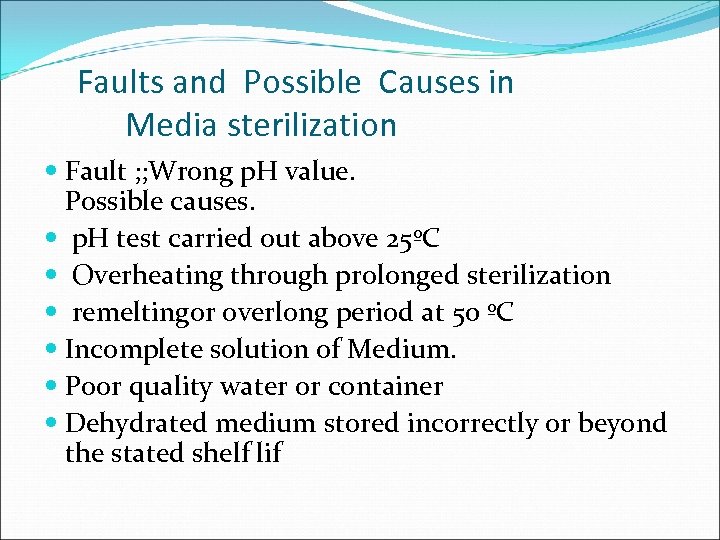 Faults and Possible Causes in Media sterilization

- Fault ;;Wrong pH value.
Possible causes.
- pH test carried out above 25ºC
- Overheating through prolonged sterilization
- remeltingor overlong period at 50 ºC
- Incomplete solution of Medium.
- Poor quality water or container
- Dehydrated medium stored incorrectly or beyond the stated shelf lif